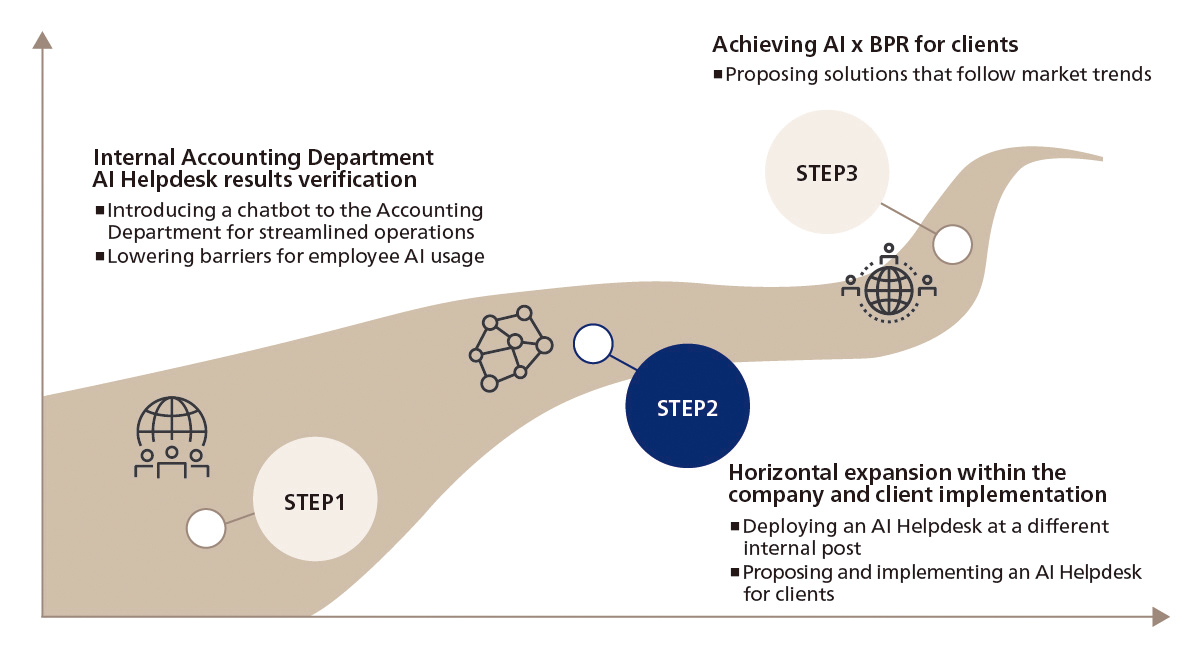 Achieving AI x BPR for clients
■ Proposing solutions that follow market trends

Internal Accounting Department
AI Helpdesk results verification
■ Introducing a chatbot to the Accounting Department for streamlined operations
■ Lowering barriers for employee AI usage

STEP3

STEP2

STEP1

Horizontal expansion within the company and client implementation
■ Deploying an AI Helpdesk at a different internal post
■ Proposing and implementing an AI Helpdesk for clients